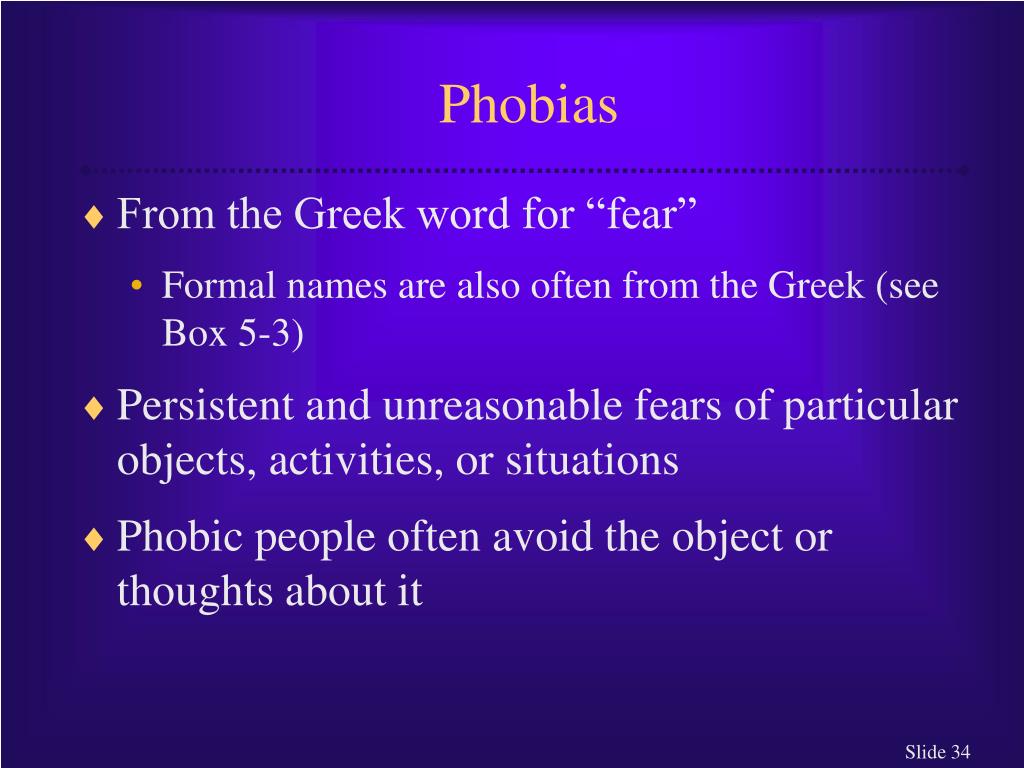 Phobias

♦ From the Greek word for “fear”

• Formal names are also often from the Greek (see Box 5-3)

♦ Persistent and unreasonable fears of particular objects, activities, or situations

♦ Phobic people often avoid the object or thoughts about it

Slide 34